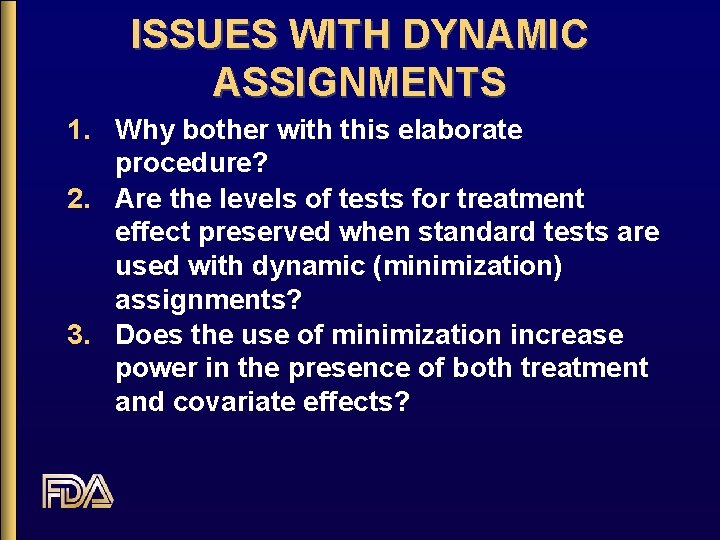 ISSUES WITH DYNAMIC ASSIGNMENTS

1. Why bother with this elaborate procedure?
2. Are the levels of tests for treatment effect preserved when standard tests are used with dynamic (minimization) assignments?
3. Does the use of minimization increase power in the presence of both treatment and covariate effects?

FDA